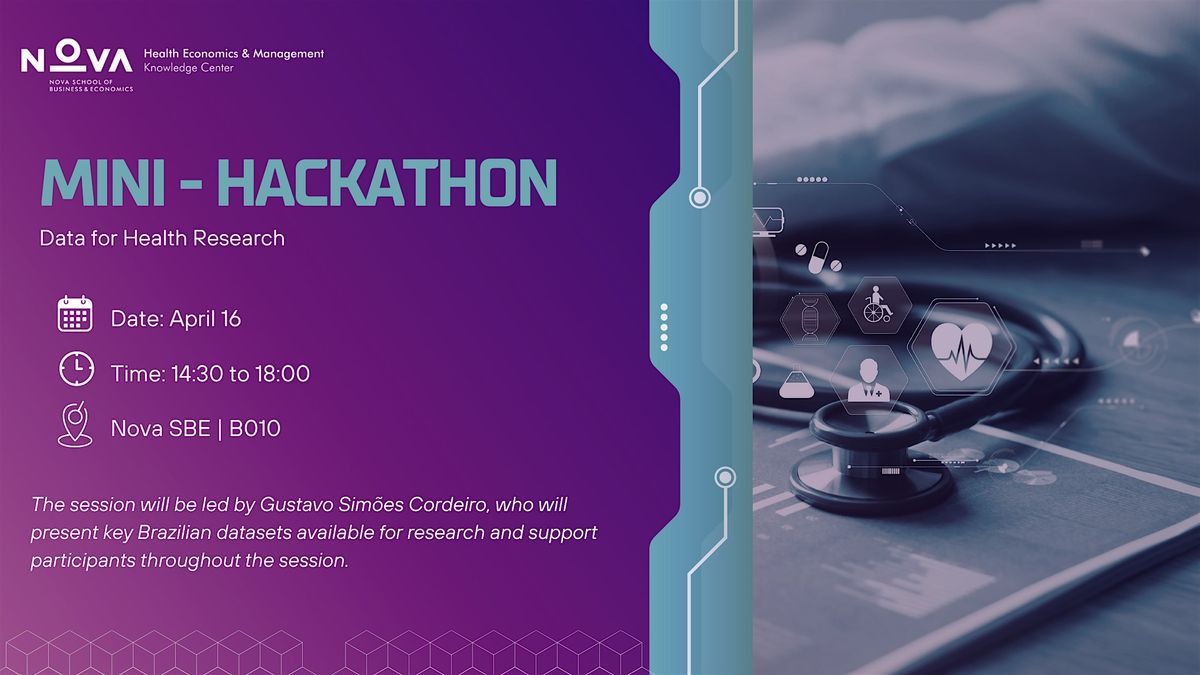 NOVA
NOVA SCHOOL OF BUSINESS & ECONOMICS

Health Economics & Management
Knowledge Center

MINI - HACKATHON

Data for Health Research

Date: April 16

Time: 14:30 to 18:00

Nova SBE | B010

The session will be led by Gustavo Simões Cordeiro, who will present key Brazilian datasets available for research and support participants throughout the session.